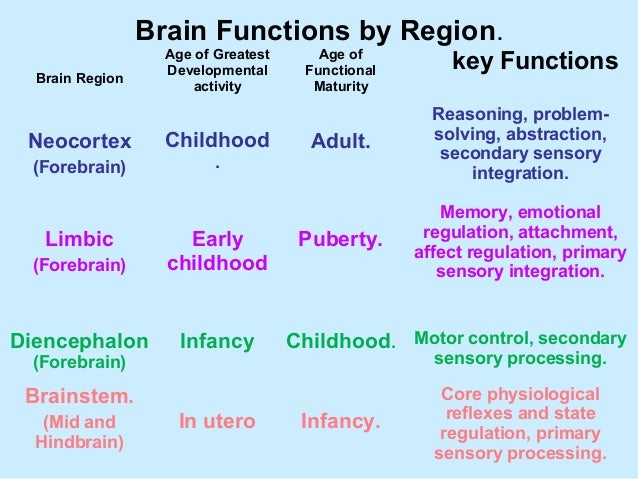 Brain Functions by Region.

| Brain Region | Age of Greatest Developmental activity | Age of Functional Maturity | key Functions |
|---|---|---|---|
| Neocortex (Forebrain) | Childhood . | Adult. | Reasoning, problem-solving, abstraction, secondary sensory integration. |
| Limbic (Forebrain) | Early childhood | Puberty. | Memory, emotional regulation, attachment, affect regulation, primary sensory integration. |
| Diencephalon (Forebrain) | Infancy | Childhood. | Motor control, secondary sensory processing. |
| Brainstem. (Mid and Hindbrain) | In utero | Infancy. | Core physiological reflexes and state regulation, primary sensory processing. |